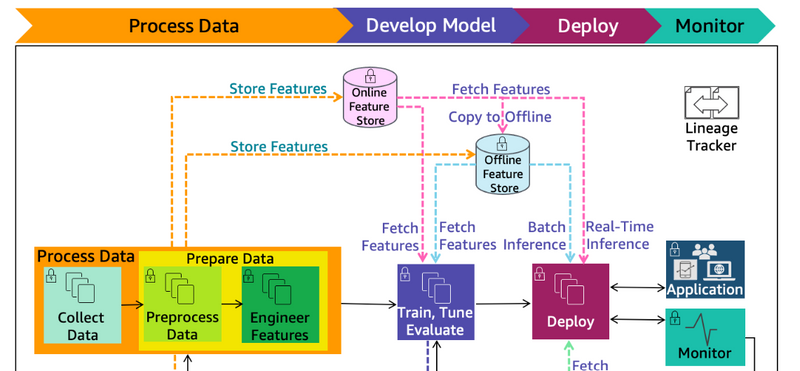 Process Data
Develop Model
Deploy
Monitor

Store Features
Online Feature Store
Fetch Features
Copy to Offline
Lineage Tracker
Store Features
Offline Feature Store

Fetch Features
Fetch Features
Batch Inference
Real-Time Inference

Process Data
Prepare Data
Collect Data
Preprocess Data
Engineer Features
Train, Tune Evaluate
Deploy
Application
Monitor
Fetch